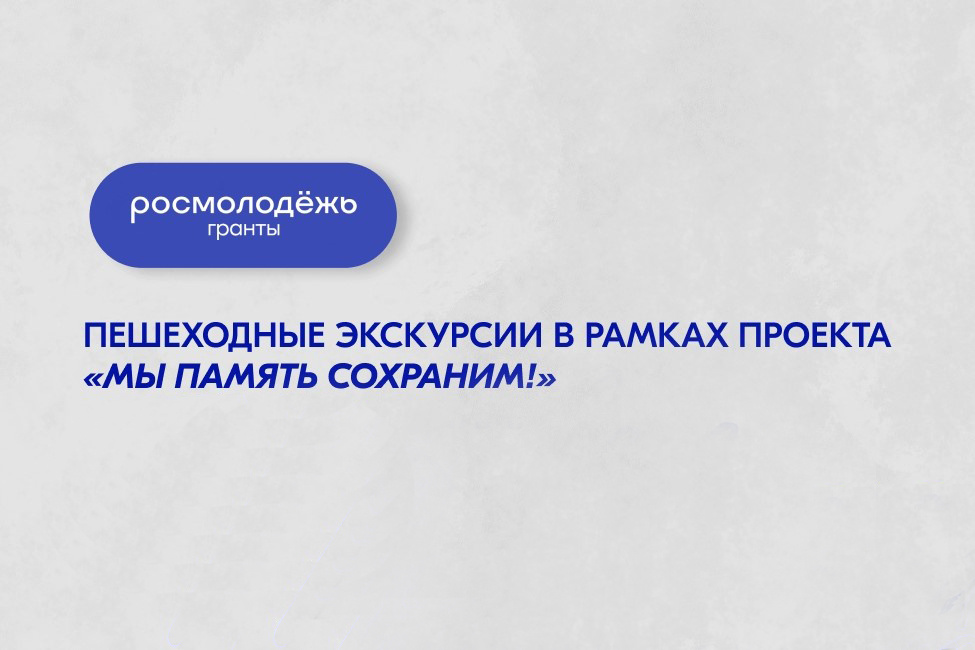 росмолодёжь
гранты

ПЕШЕХОДНЫЕ ЭКСКУРСИИ В РАМКАХ ПРОЕКТА «МЫ ПАМЯТЬ СОХРАНИМ!»